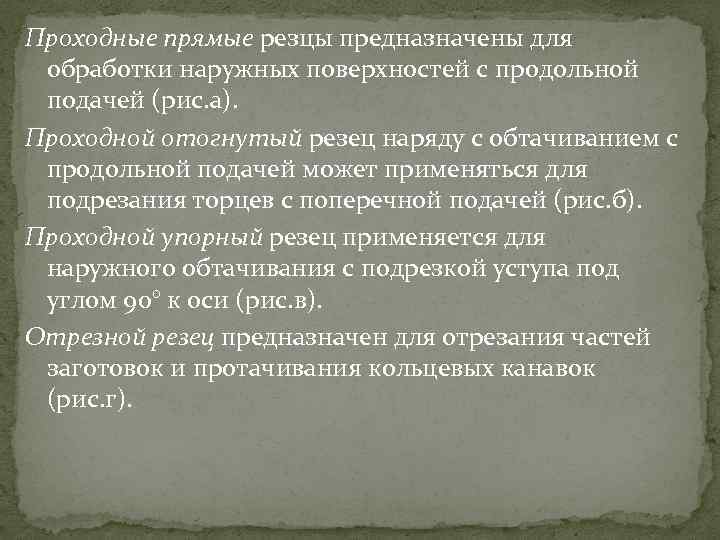 Проходные прямые резцы предназначены для обработки наружных поверхностей с продольной подачей (рис.а).

Проходной отогнутый резец наряду с обтачиванием с продольной подачей может применяться для подрезания торцев с поперечной подачей (рис.б).

Проходной упорный резец применяется для наружного обтачивания с подрезкой уступа под углом 90° к оси (рис.в).

Отрезной резец предназначен для отрезания частей заготовок и протачивания кольцевых канавок (рис.г).